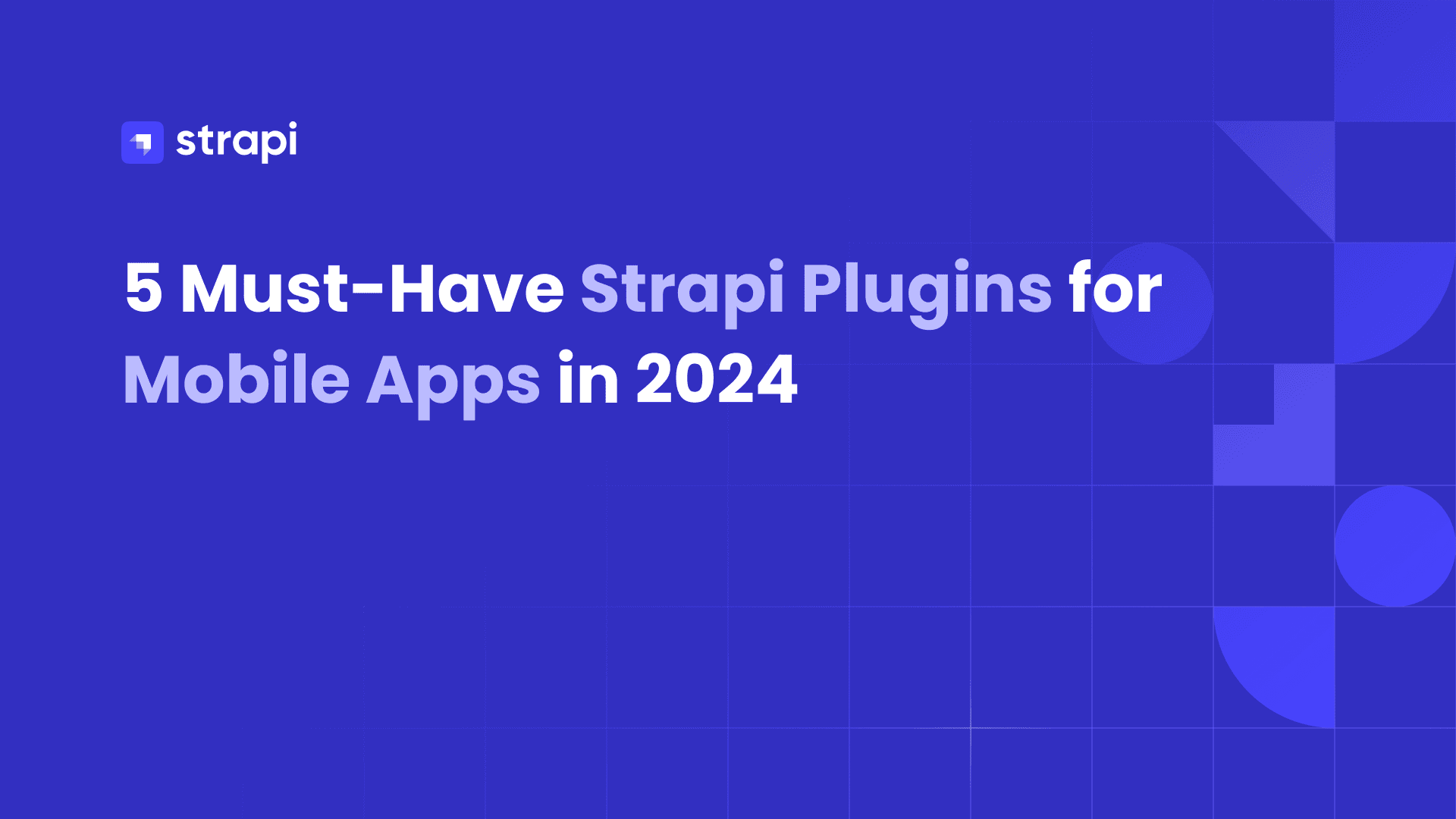 strapi

5 Must-Have Strapi Plugins for Mobile Apps in 2024